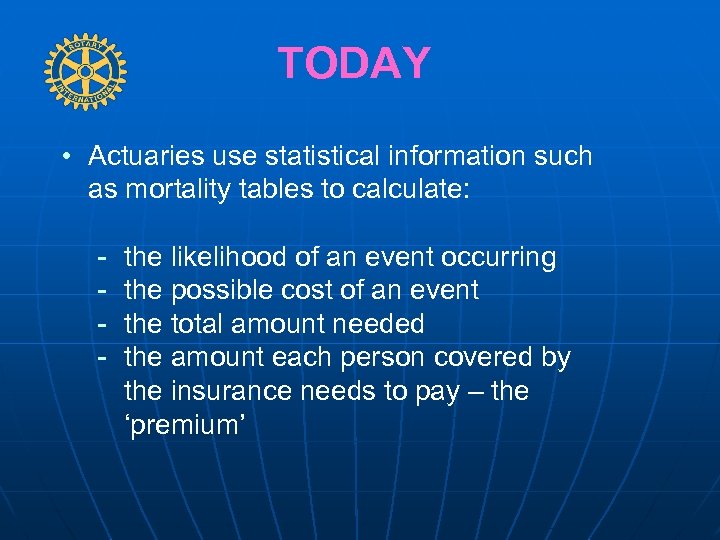 ROTARY INTERNATIONAL

TODAY

• Actuaries use statistical information such as mortality tables to calculate:

- the likelihood of an event occurring
- the possible cost of an event
- the total amount needed
- the amount each person covered by the insurance needs to pay – the ‘premium’